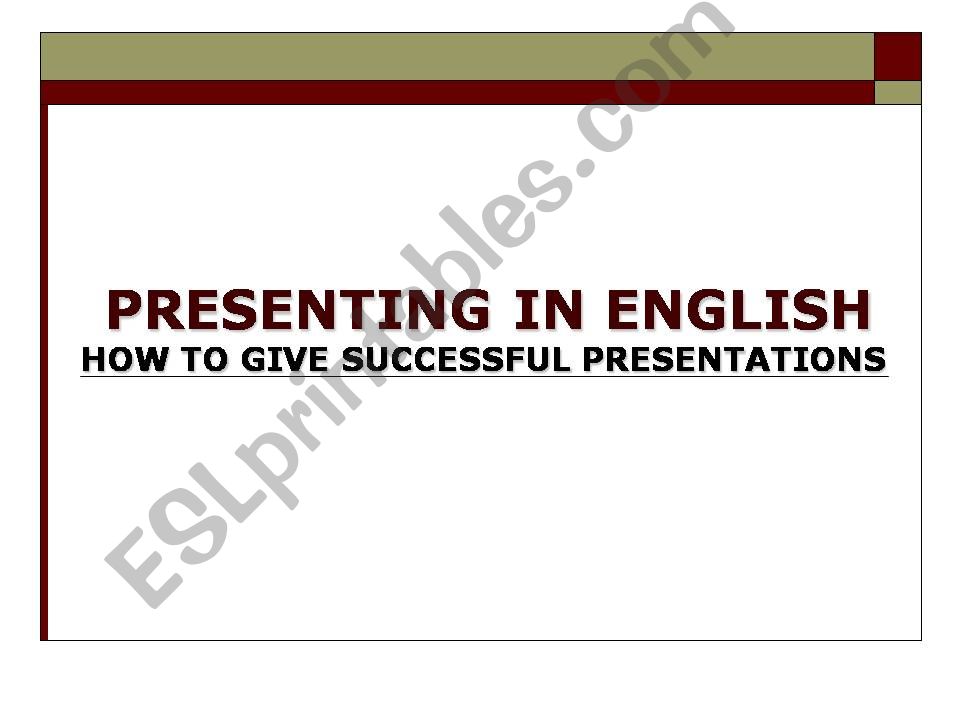 PRESENTING IN ENGLISH
HOW TO GIVE SUCCESSFUL PRESENTATIONS

ESLprintables.com